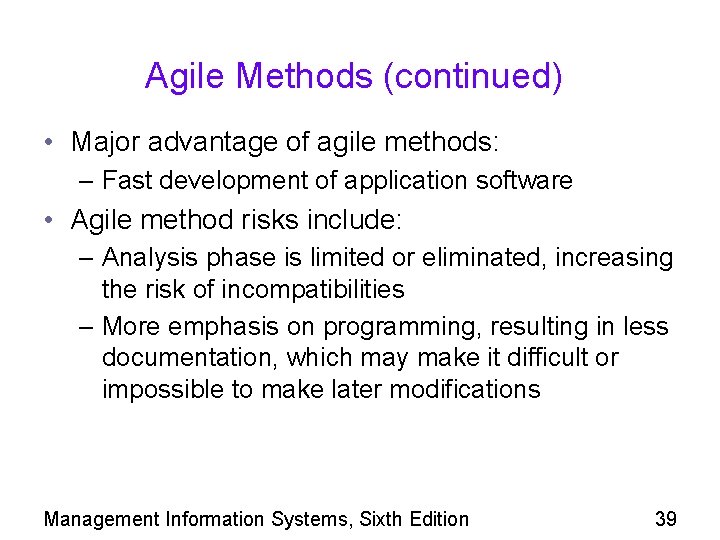 Agile Methods (continued)

• Major advantage of agile methods:
  – Fast development of application software
• Agile method risks include:
  – Analysis phase is limited or eliminated, increasing the risk of incompatibilities
  – More emphasis on programming, resulting in less documentation, which may make it difficult or impossible to make later modifications

Management Information Systems, Sixth Edition 39